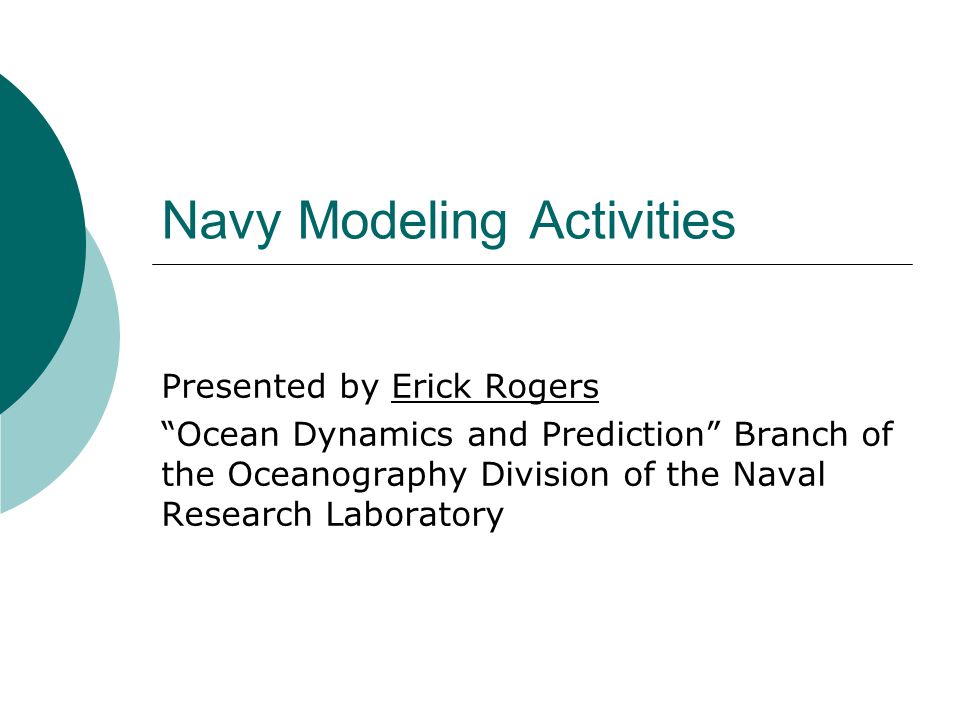 Navy Modeling Activities

Presented by Erick Rogers

“Ocean Dynamics and Prediction” Branch of the Oceanography Division of the Naval Research Laboratory